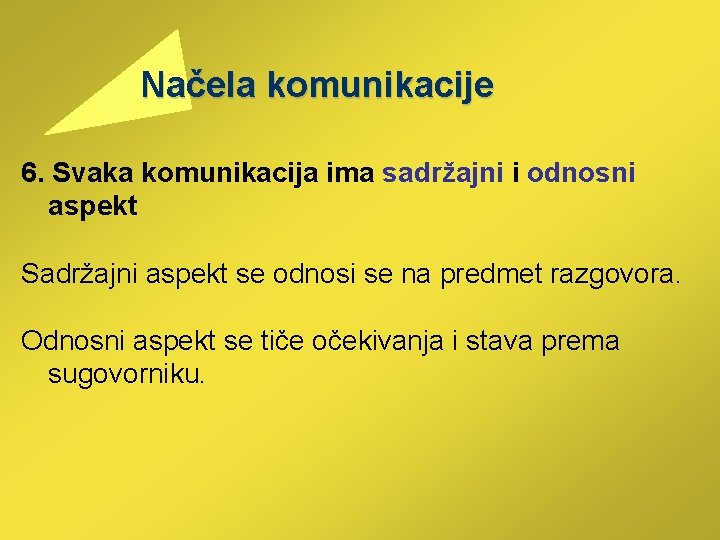 Načela komunikacije

6. Svaka komunikacija ima sadržajni i odnosni aspekt

Sadržajni aspekt se odnosi se na predmet razgovora.

Odnosni aspekt se tiče očekivanja i stava prema sugovorniku.